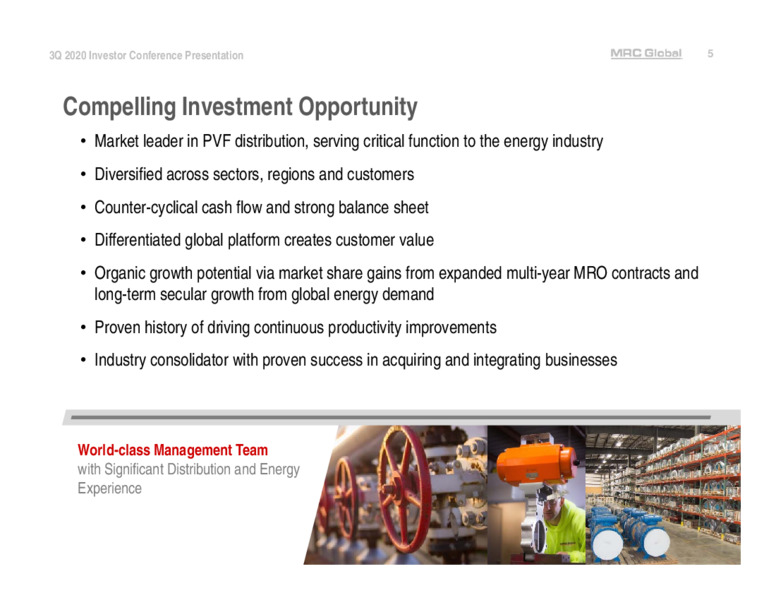 3Q 2020 Investor Conference Presentation

MRC Global 5

Compelling Investment Opportunity

• Market leader in PVF distribution, serving critical function to the energy industry
• Diversified across sectors, regions and customers
• Counter-cyclical cash flow and strong balance sheet
• Differentiated global platform creates customer value
• Organic growth potential via market share gains from expanded multi-year MRO contracts and long-term secular growth from global energy demand
• Proven history of driving continuous productivity improvements
• Industry consolidator with proven success in acquiring and integrating businesses

World-class Management Team with Significant Distribution and Energy Experience